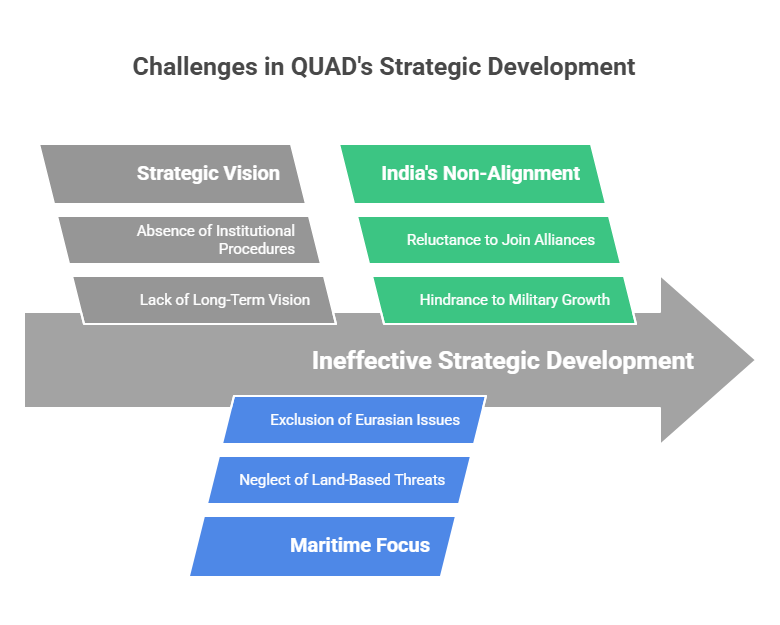 Challenges in QUAD's Strategic Development

Strategic Vision

Absence of Institutional Procedures

Lack of Long-Term Vision

India's Non-Alignment

Reluctance to Join Alliances

Hindrance to Military Growth

Ineffective Strategic Development

Exclusion of Eurasian Issues

Neglect of Land-Based Threats

Maritime Focus